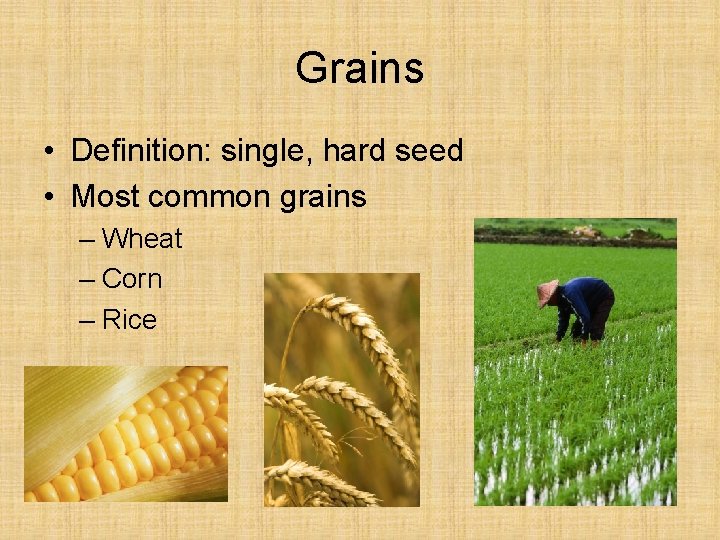 Grains

• Definition: single, hard seed
• Most common grains
– Wheat
– Corn
– Rice